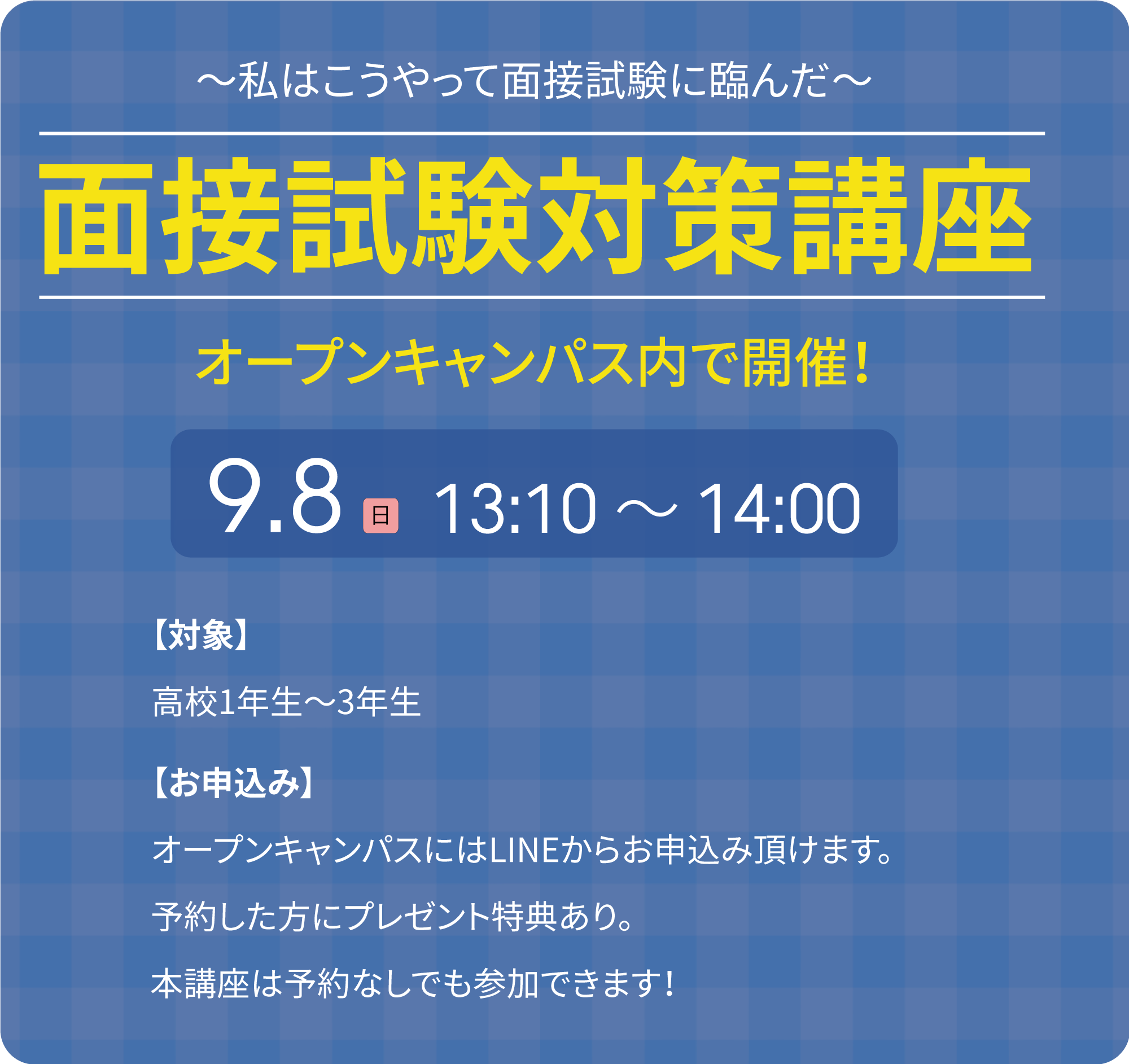 ～私はこうやって面接試験に臨んだ～

面接試験対策講座

オープンキャンパス内で開催！

9.8 日 13:10 ～ 14:00

【対象】

高校1年生～3年生

【お申込み】

オープンキャンパスにはLINEからお申込み頂けます。

予約した方にプレゼント特典あり。

本講座は予約なしでも参加できます！